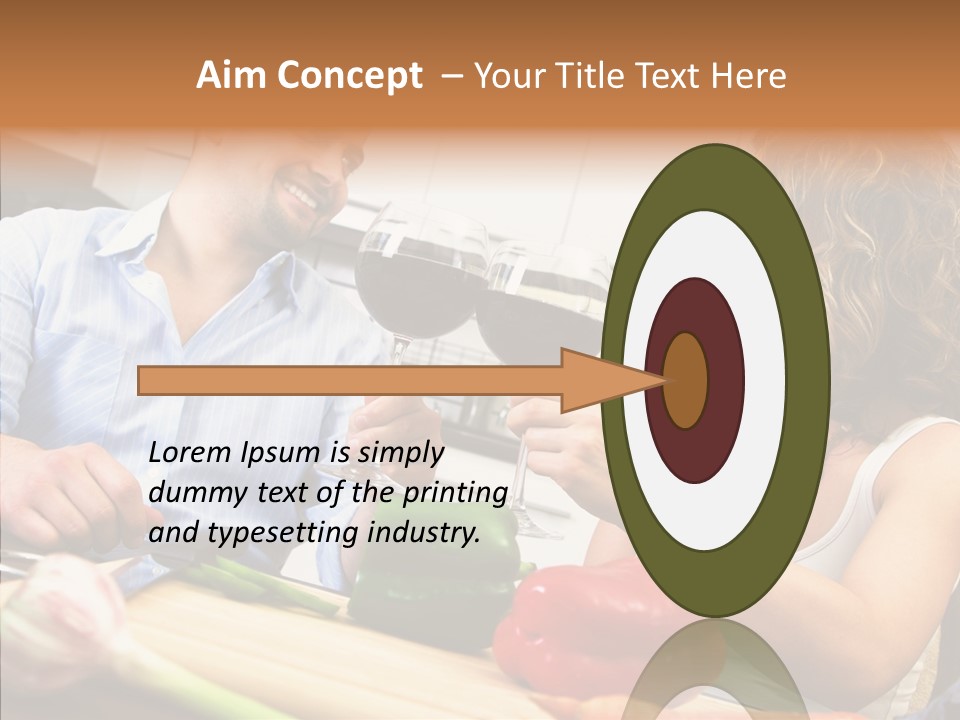 Aim Concept – Your Title Text Here

Lorem Ipsum is simply dummy text of the printing and typesetting industry.